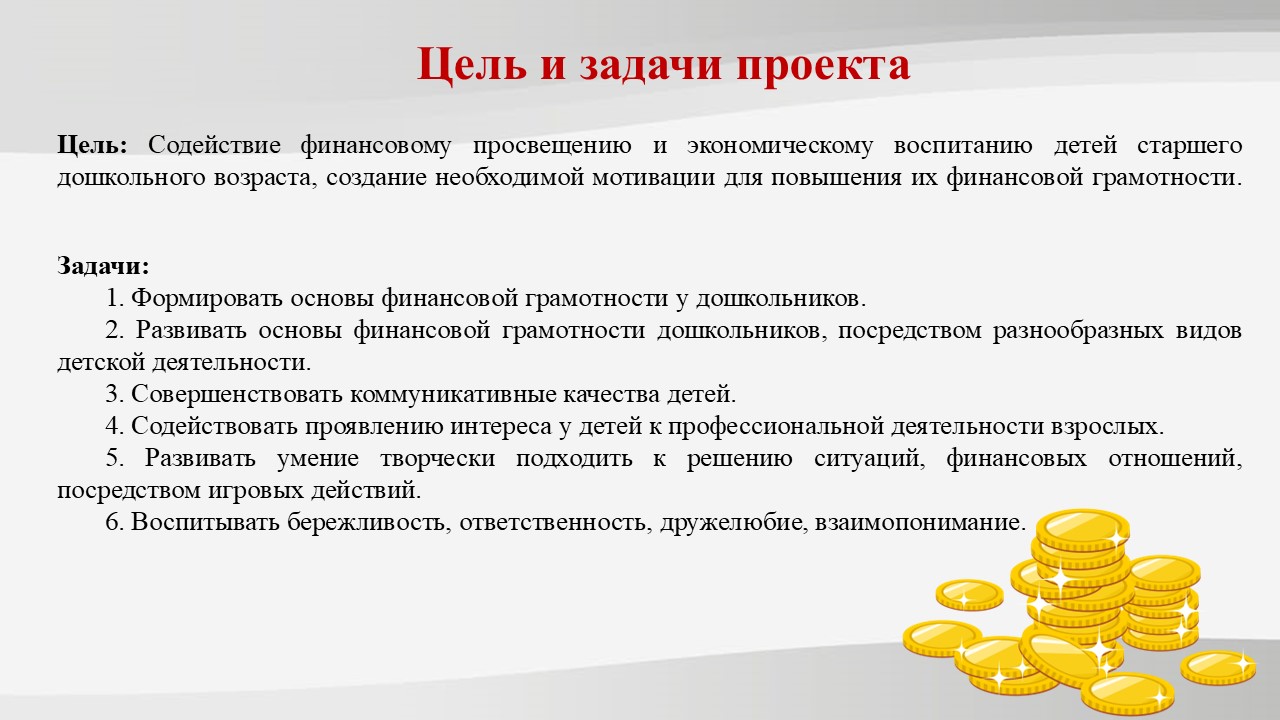 Цель и задачи проекта

Цель: Содействие финансовому просвещению и экономическому воспитанию детей старшего дошкольного возраста, создание необходимой мотивации для повышения их финансовой грамотности.

Задачи:
1. Формировать основы финансовой грамотности у дошкольников.
2. Развивать основы финансовой грамотности дошкольников, посредством разнообразных видов детской деятельности.
3. Совершенствовать коммуникативные качества детей.
4. Содействовать проявлению интереса у детей к профессиональной деятельности взрослых.
5. Развивать умение творчески подходить к решению ситуаций, финансовых отношений, посредством игровых действий.
6. Воспитывать бережливость, ответственность, дружелюбие, взаимопонимание.